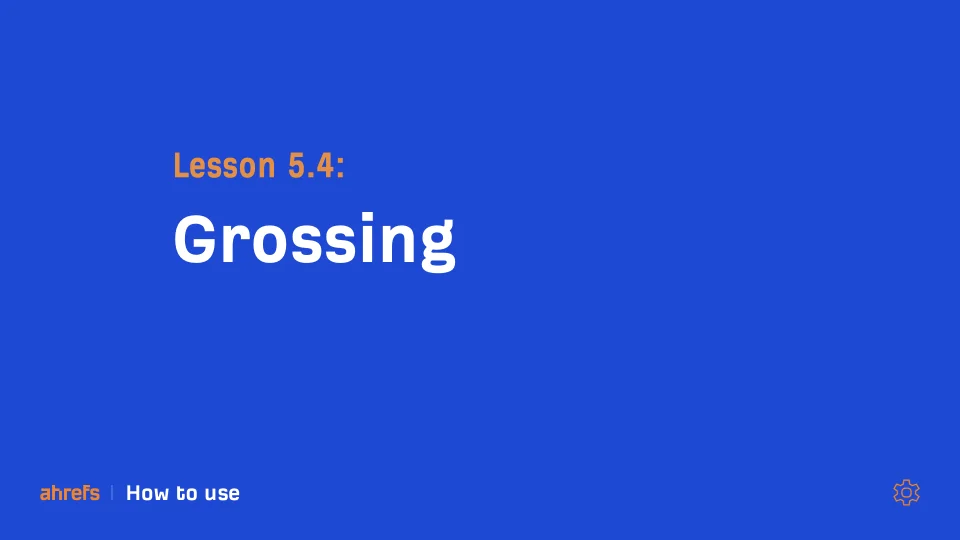 Lesson 5.4:

Grossing

ahrefs | How to use